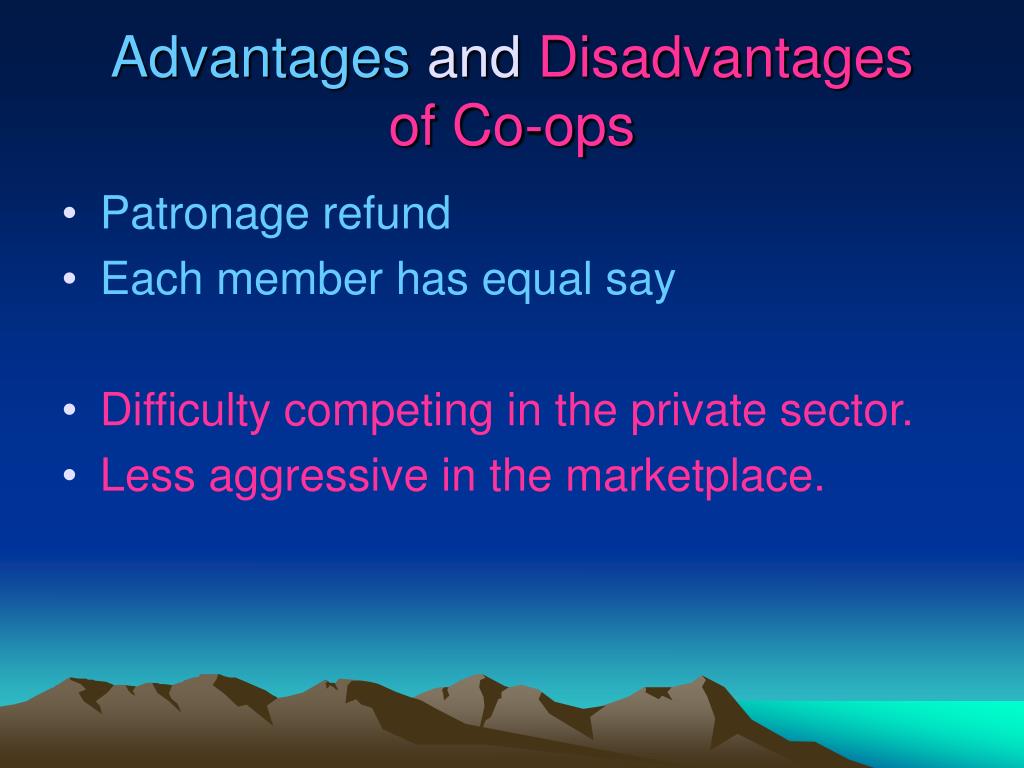 Advantages and Disadvantages of Co-ops

• Patronage refund
• Each member has equal say

• Difficulty competing in the private sector.
• Less aggressive in the marketplace.